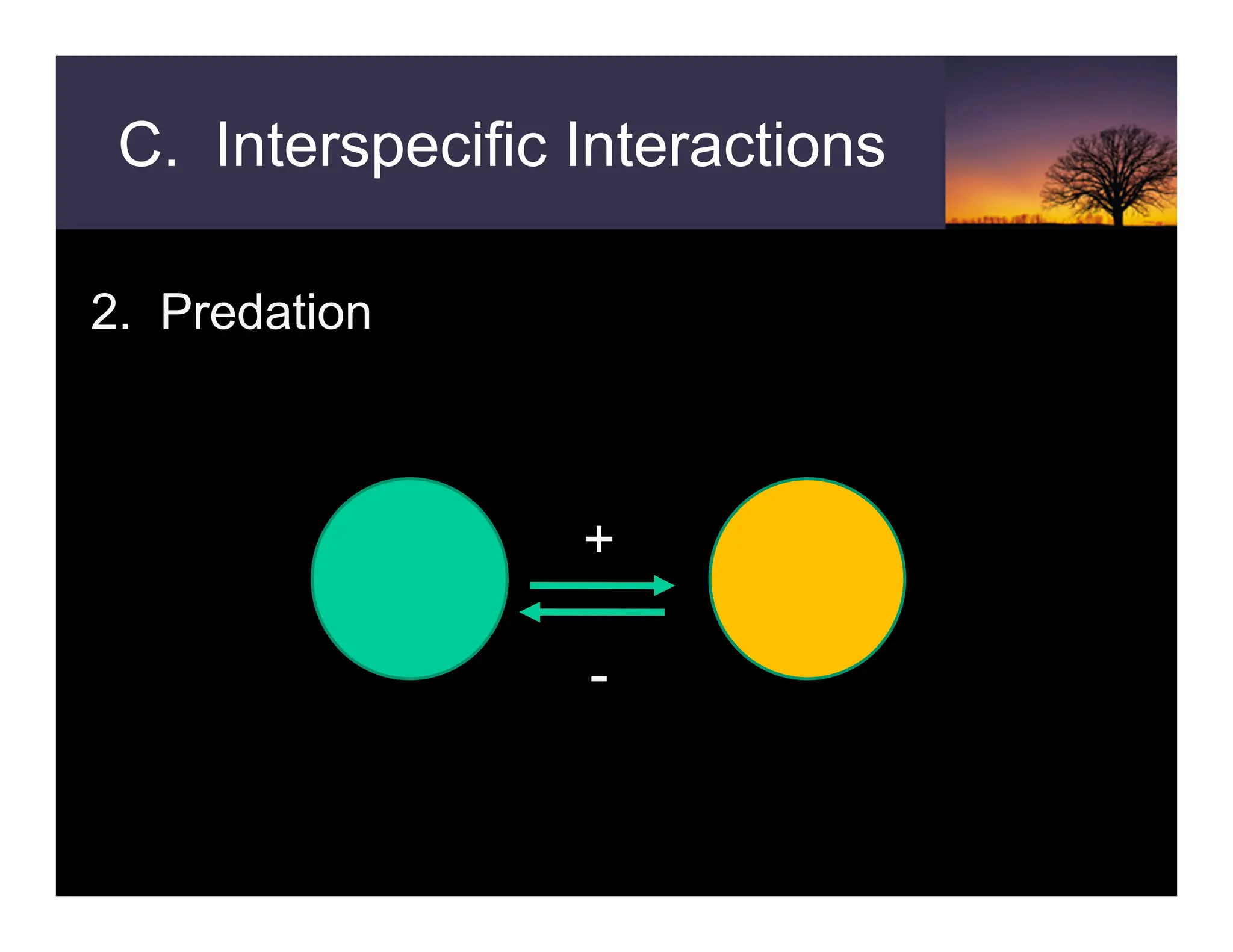 C. Interspecific Interactions

2. Predation

+

-